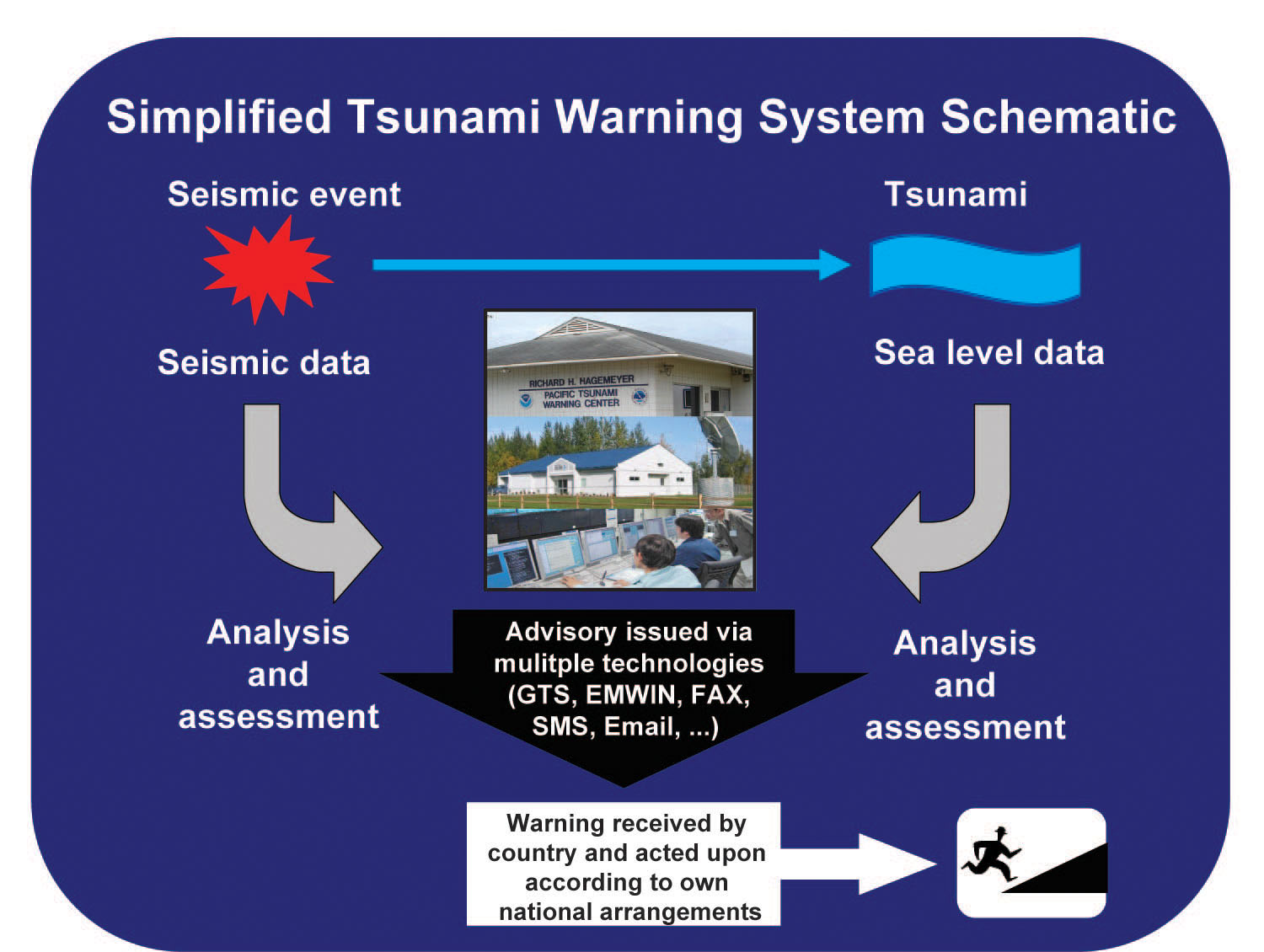 Simplified Tsunami Warning System Schematic

Seismic event

Tsunami

Seismic data

Sea level data

RICHARD H. HAGEMEYER
PACIFIC TSUNAMI
WARNING CENTER

Analysis and assessment

Advisory issued via mulitple technologies (GTS, EMWIN, FAX, SMS, Email, ...)

Analysis and assessment

Warning received by country and acted upon according to own national arrangements